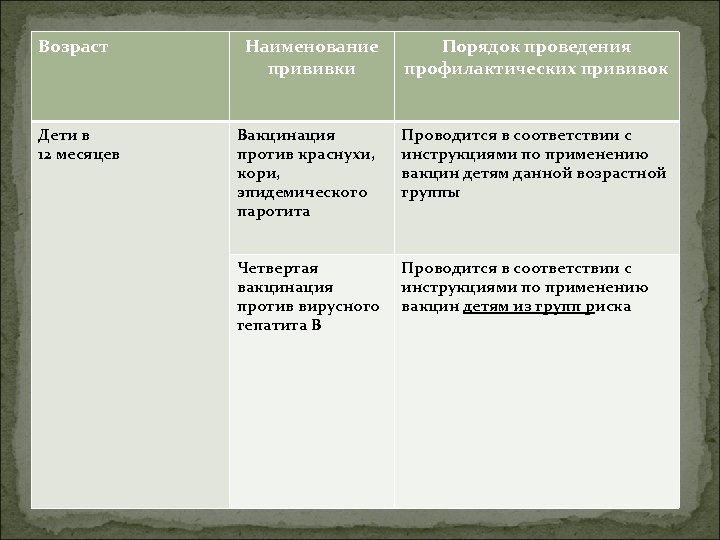 | Возраст | Наименование прививки | Порядок проведения профилактических прививок |
|---|---|---|
| Дети в 12 месяцев | Вакцинация против краснухи, кори, эпидемического паротита | Проводится в соответствии с инструкциями по применению вакцин детям данной возрастной группы |
| | Четвертая вакцинация против вирусного гепатита В | Проводится в соответствии с инструкциями по применению вакцин детям из групп риска |